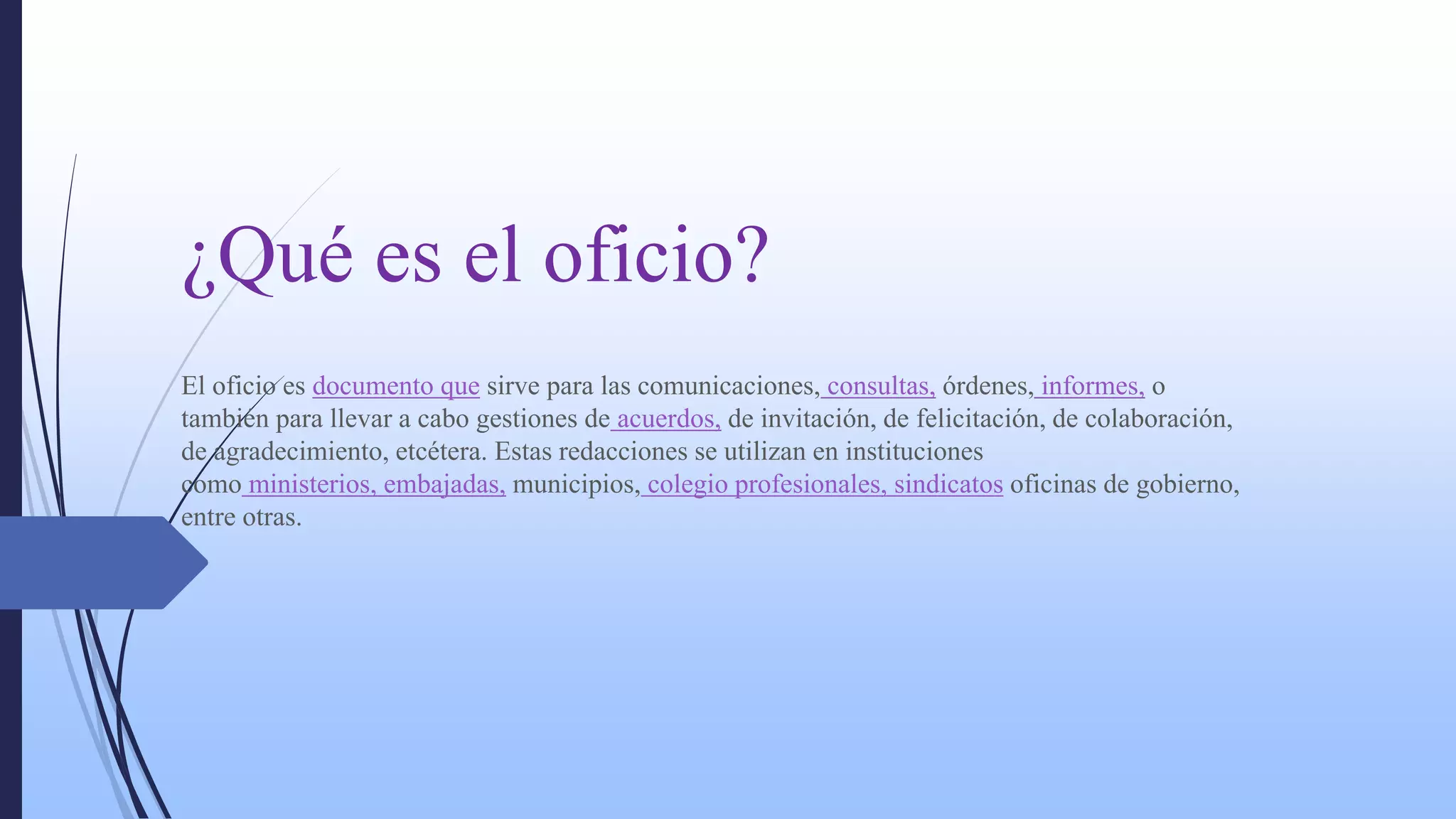 ¿Qué es el oficio?

El oficio es documento que sirve para las comunicaciones, consultas, órdenes, informes, o también para llevar a cabo gestiones de acuerdos, de invitación, de felicitación, de colaboración, de agradecimiento, etcétera. Estas redacciones se utilizan en instituciones como ministerios, embajadas, municipios, colegio profesionales, sindicatos oficinas de gobierno, entre otras.